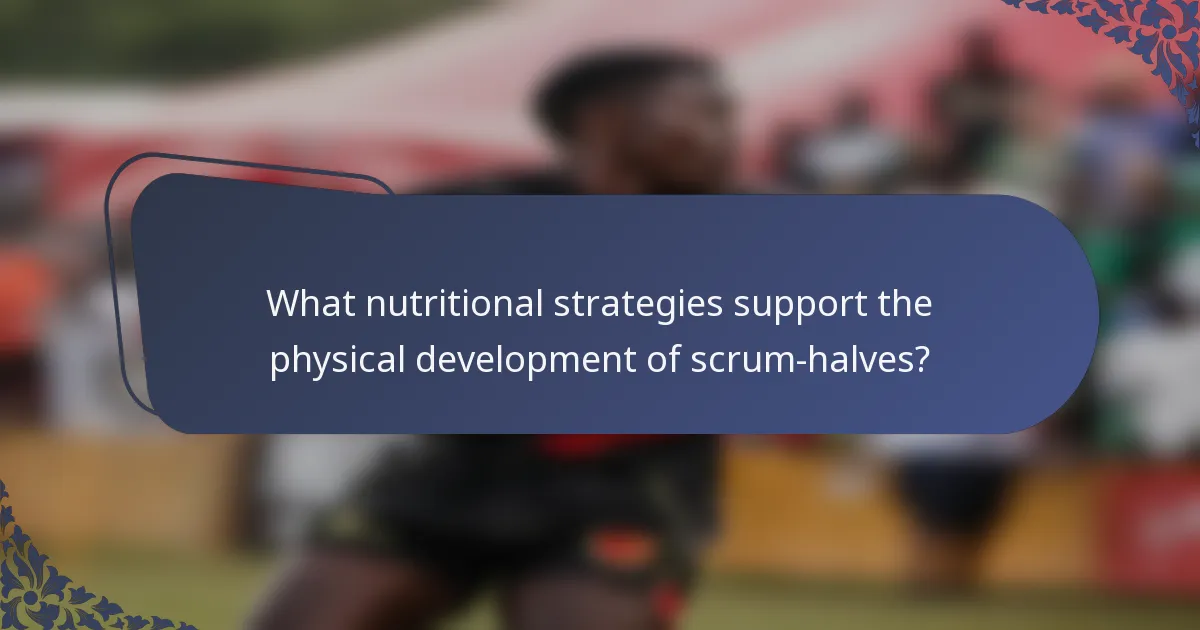 What nutritional strategies support the physical development of scrum-halves?